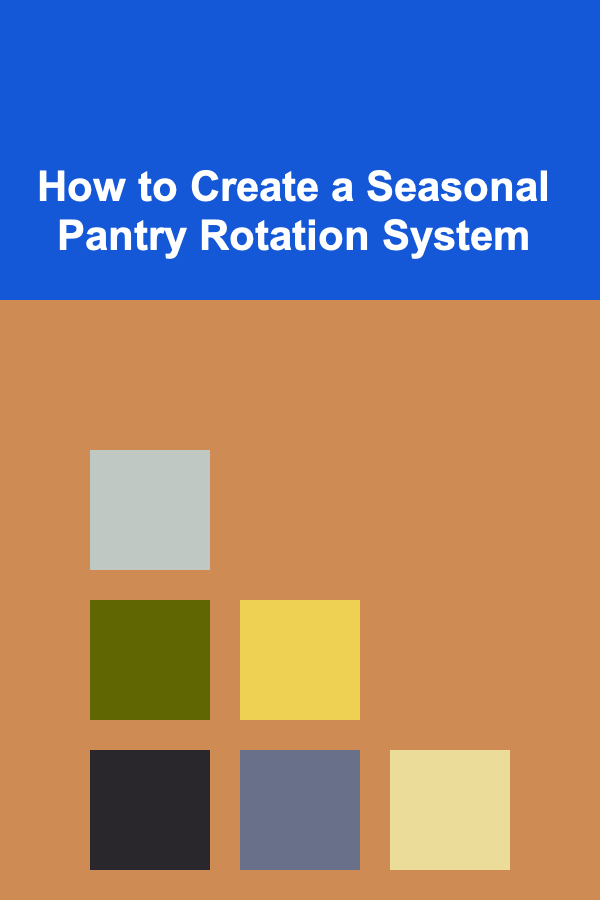 How to Create a Seasonal Pantry Rotation System